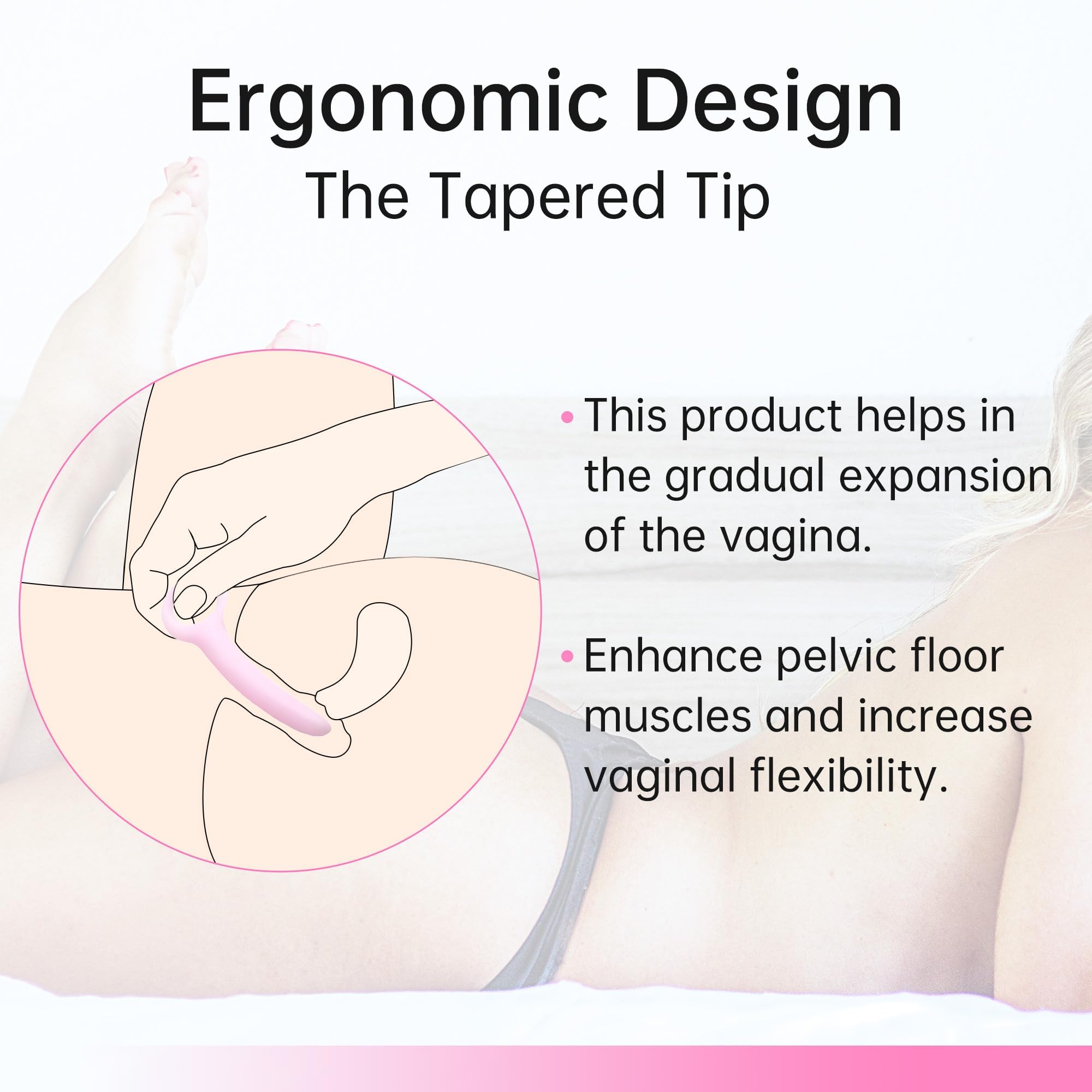 Ergonomic Design
The Tapered Tip

• This product helps in the gradual expansion of the vagina.

• Enhance pelvic floor muscles and increase vaginal flexibility.